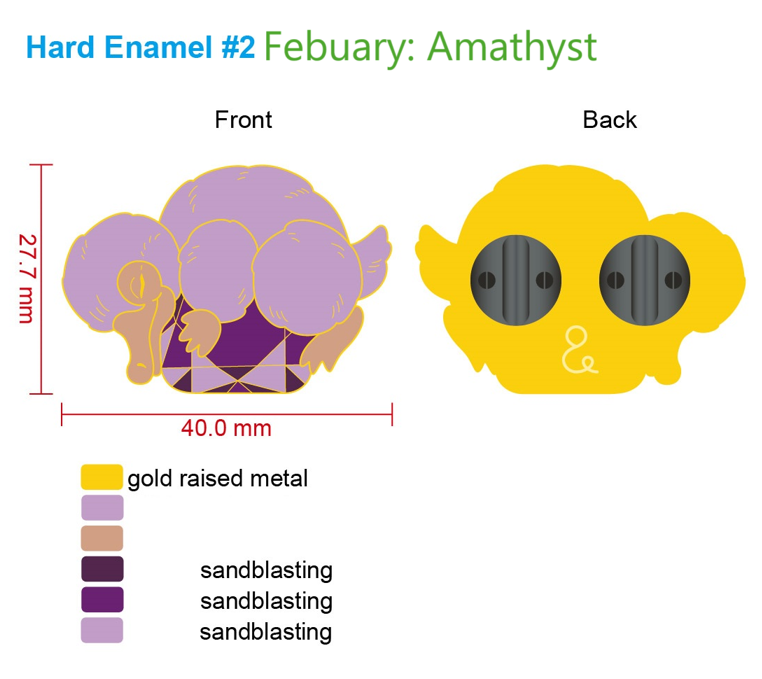 Hard Enamel #2 Febuary: Amathyst

Front

Back

27.7 mm

40.0 mm

gold raised metal

sandblasting

sandblasting

sandblasting